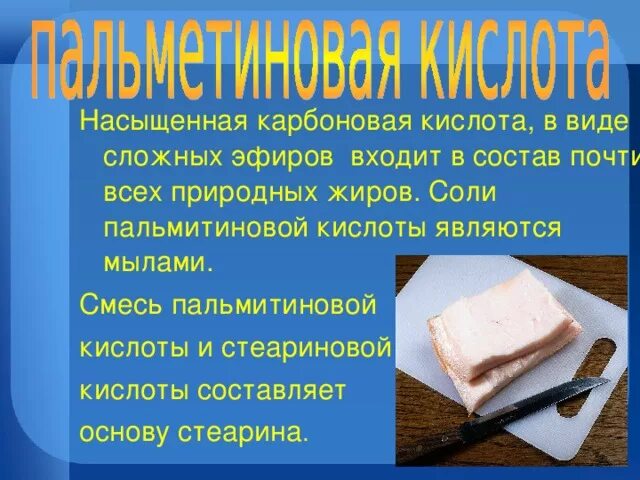 пальметиновая кислота

Насыщенная карбоновая кислота, в виде сложных эфиров входит в состав почти всех природных жиров. Соли пальмитиновой кислоты являются мылами.

Смесь пальмитиновой кислоты и стеариновой кислоты составляет основу стеарина.